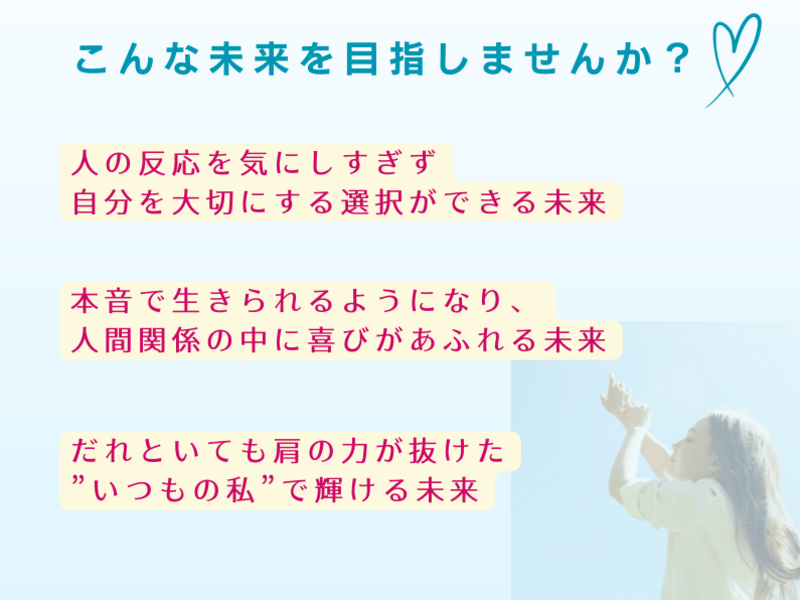 こんな未来を目指しませんか？

人の反応を気にしすぎず
自分を大切にする選択ができる未来

本音で生きられるようになり、
人間関係の中に喜びがあふれる未来

だれといても肩の力が抜けた
”いつもの私”で輝ける未来